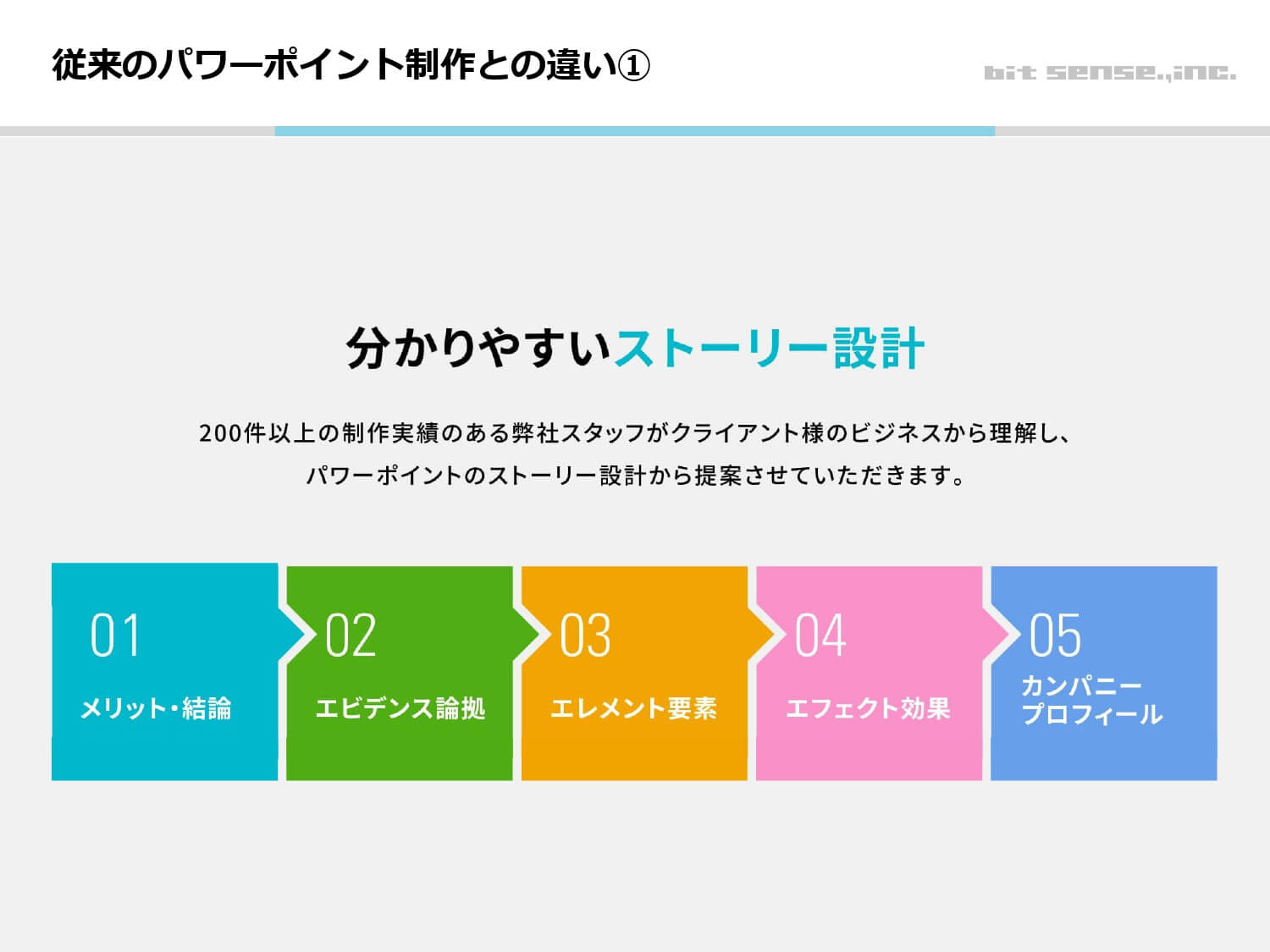 従来のパワーポイント制作との違い①

bit sense.,inc.

分かりやすいストーリー設計

200件以上の制作実績のある弊社スタッフがクライアント様のビジネスから理解し、パワーポイントのストーリー設計から提案させていただきます。

01
メリット・結論

02
エビデンス論拠

03
エレメント要素

04
エフェクト効果

05
カンパニープロフィール